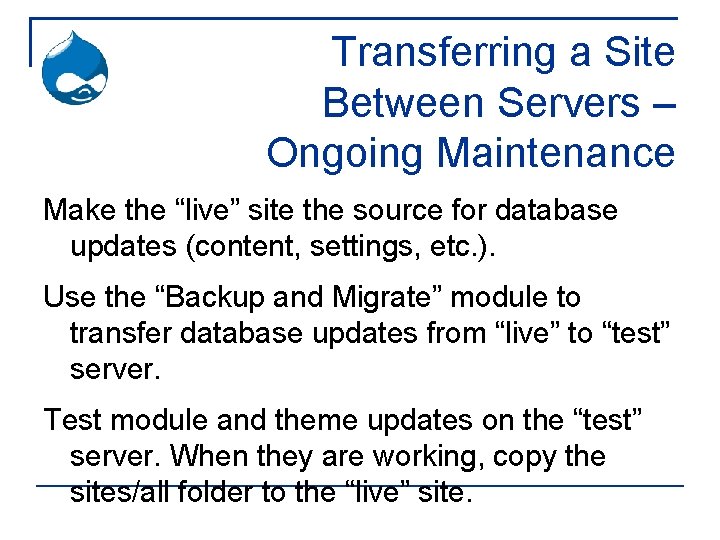 Transferring a Site Between Servers – Ongoing Maintenance

Make the “live” site the source for database updates (content, settings, etc.).

Use the “Backup and Migrate” module to transfer database updates from “live” to “test” server.

Test module and theme updates on the “test” server. When they are working, copy the sites/all folder to the “live” site.